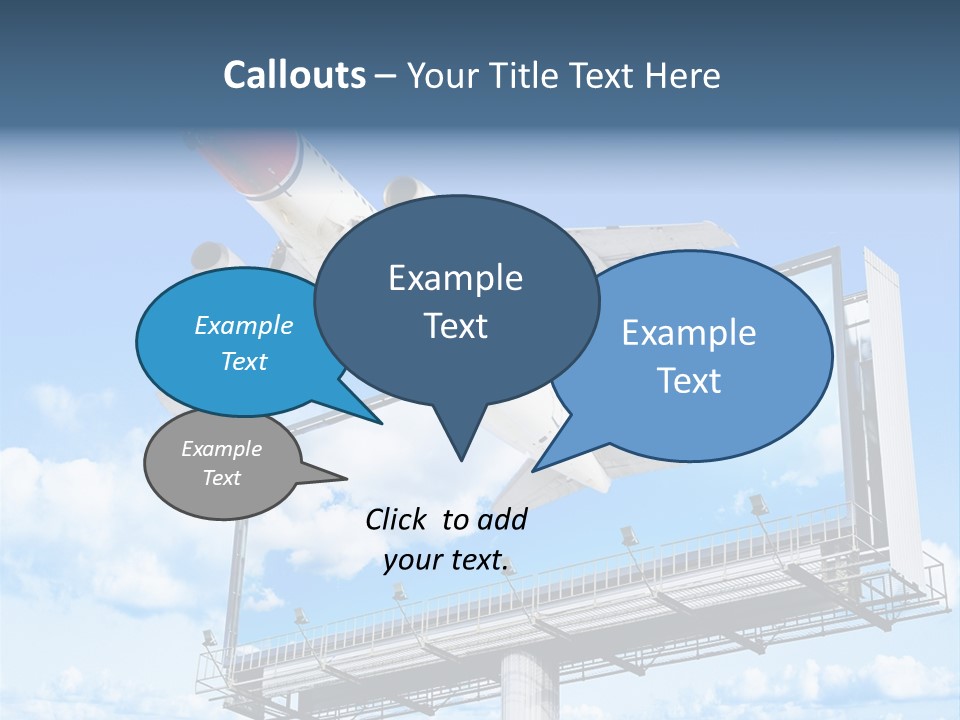 Callouts – Your Title Text Here

Example Text

Example Text

Example Text

Example Text

Click to add your text.